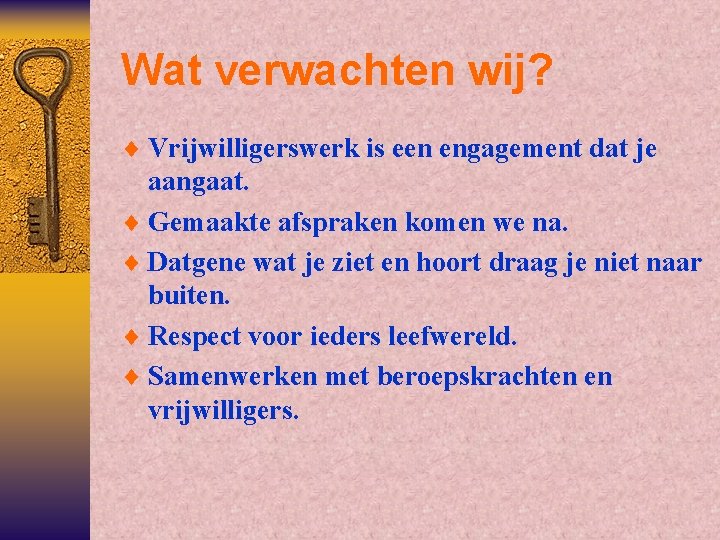 Wat verwachten wij?

♦ Vrijwilligerswerk is een engagement dat je aangaat.

♦ Gemaakte afspraken komen we na.

♦ Datgene wat je ziet en hoort draag je niet naar buiten.

♦ Respect voor ieders leefwereld.

♦ Samenwerken met beroepskrachten en vrijwilligers.